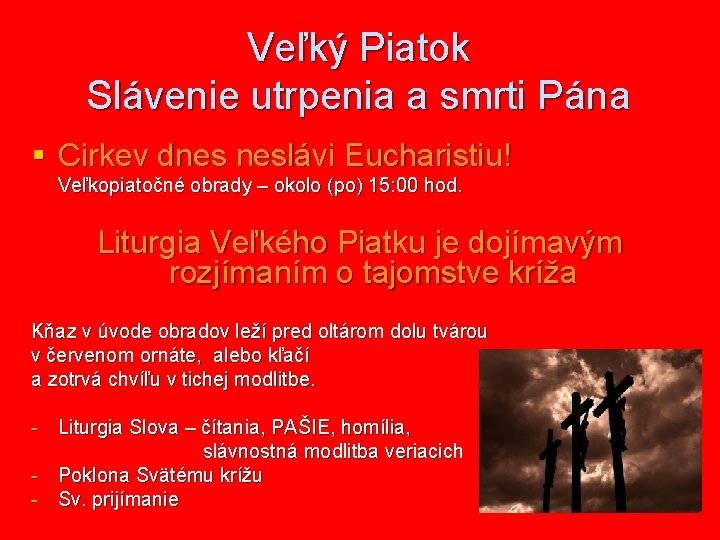 Veľký Piatok
Slávenie utrpenia a smrti Pána

▪ Cirkev dnes neslávi Eucharistiu!
Veľkopiatočné obrady – okolo (po) 15:00 hod.

Liturgia Veľkého Piatku je dojímavým rozjímaním o tajomstve kríža

Kňaz v úvode obradov leží pred oltárom dolu tvárou v červenom ornáte, alebo kľačí a zotrvá chvíľu v tichej modlitbe.

- Liturgia Slova – čítania, PAŠIE, homília, slávnostná modlitba veriacich
- Poklona Svätému krížu
- Sv. prijímanie